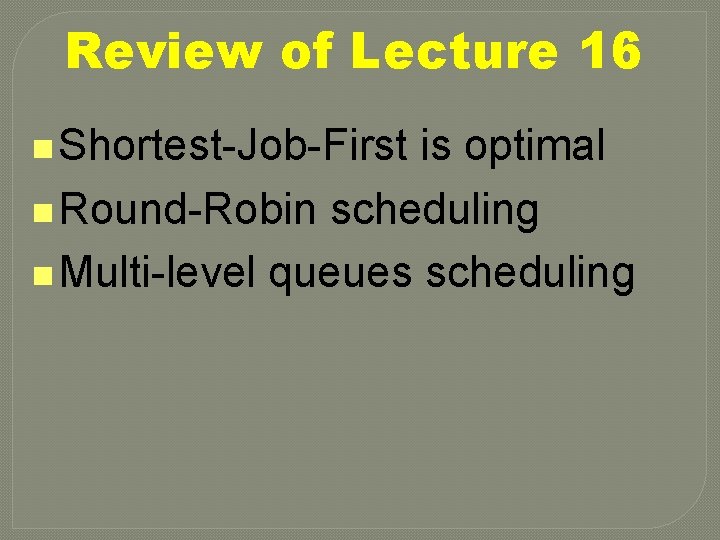 Review of Lecture 16

Shortest-Job-First is optimal
Round-Robin scheduling
Multi-level queues scheduling